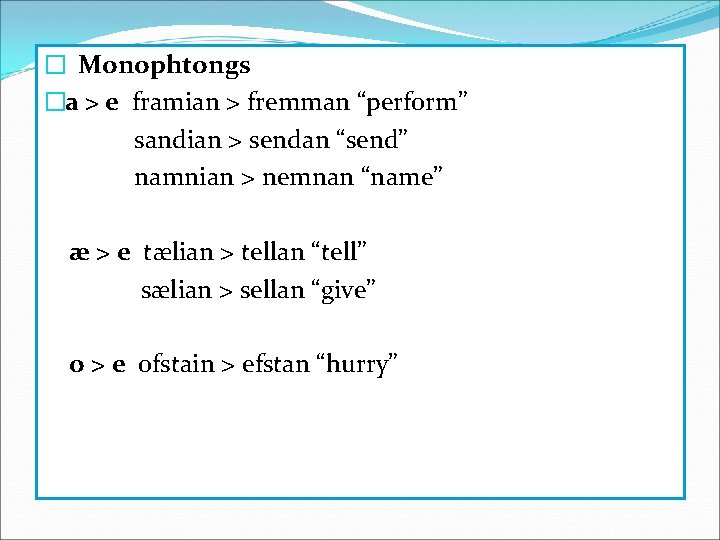 Monophtongs

a > e framian > fremman “perform”
sandian > sendan “send”
namnian > nemnan “name”

æ > e tælian > tellan “tell”
sælian > sellan “give”

o > e ofstain > efstan “hurry”